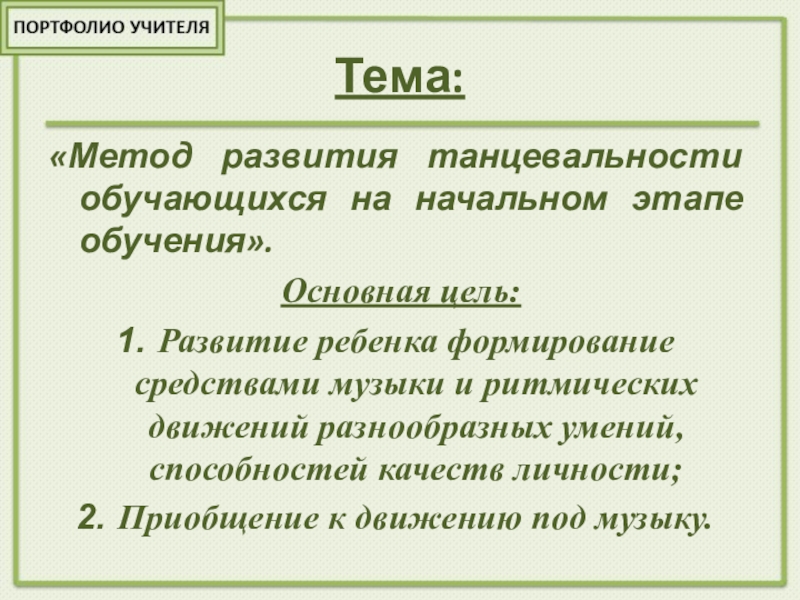 ПОРТФОЛИО УЧИТЕЛЯ

Тема:

«Метод развития танцевальности обучающихся на начальном этапе обучения».

Основная цель:

1. Развитие ребенка формирование средствами музыки и ритмических движений разнообразных умений, способностей качеств личности;

2. Приобщение к движению под музыку.